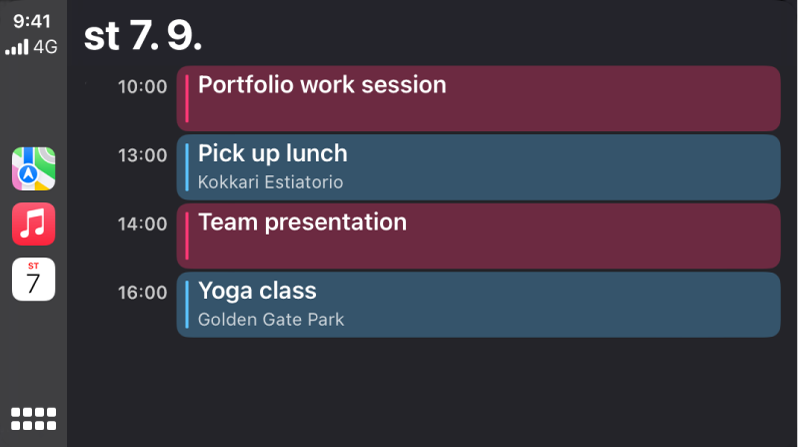 9:41
4G

ST
7

st 7. 9.

10:00
Portfolio work session

13:00
Pick up lunch
Kokkari Estiatorio

14:00
Team presentation

16:00
Yoga class
Golden Gate Park